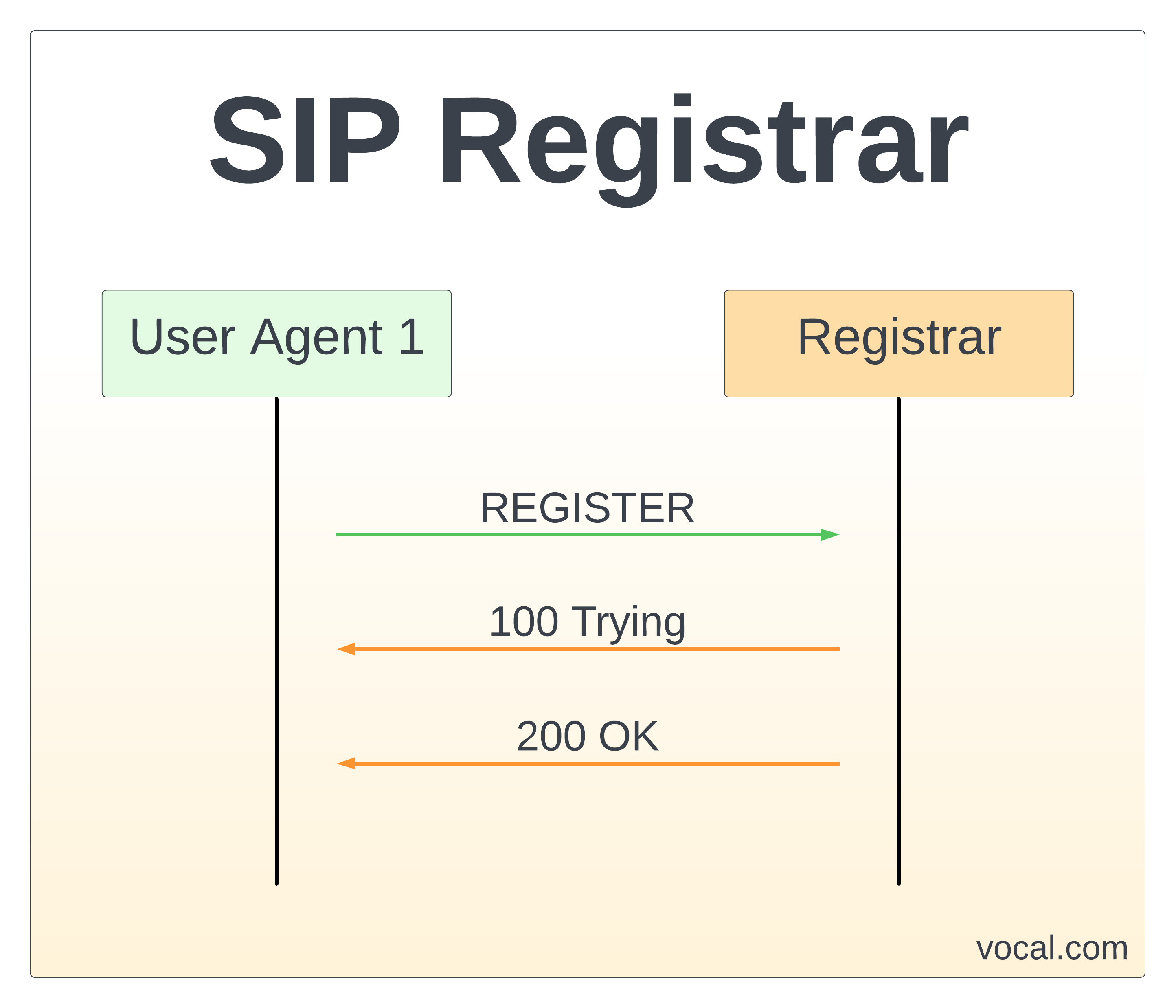 SIP Registrar

User Agent 1

Registrar

REGISTER

100 Trying

200 OK

vocal.com